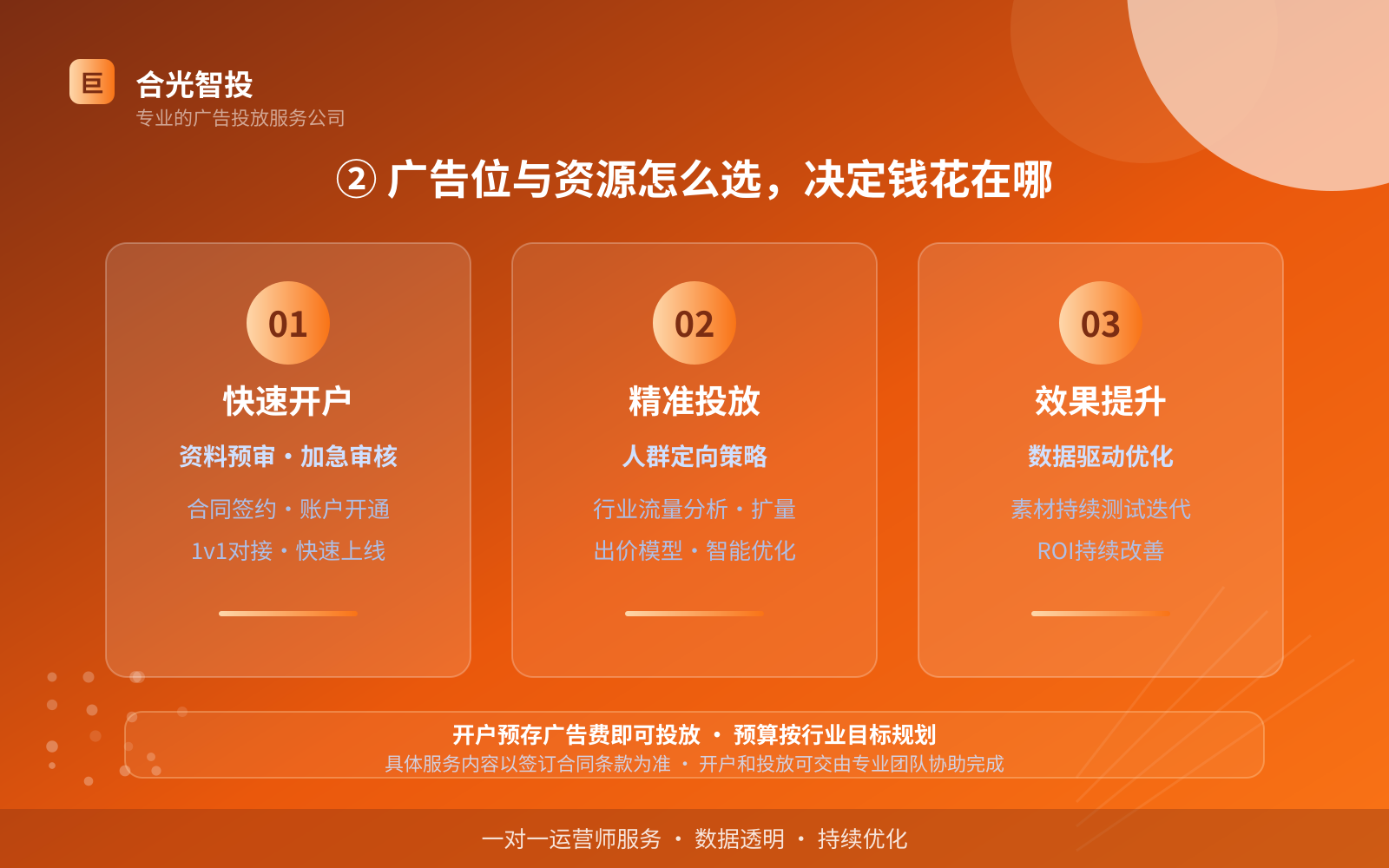 巨

合光智投
专业的广告投放服务公司

② 广告位与资源怎么选，决定钱花在哪

01
快速开户
资料预审・加急审核
合同签约・账户开通
1v1对接・快速上线

02
精准投放
人群定向策略
行业流量分析・扩量
出价模型・智能优化

03
效果提升
数据驱动优化
素材持续测试迭代
ROI持续改善

开户预存广告费即可投放 ・ 预算按行业目标规划
具体服务内容以签订合同条款为准 ・ 开户和投放可交由专业团队协助完成

一对一运营师服务 ・ 数据透明 ・ 持续优化